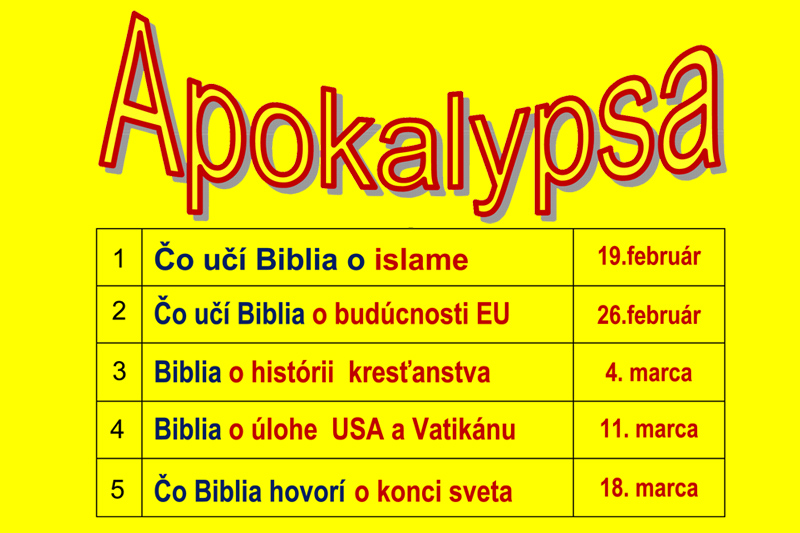 Apokalypsa

| 1 | Čo učí Biblia o islame | 19.február |
|---|---|---|
| 2 | Čo učí Biblia o budúcnosti EU | 26.február |
| 3 | Biblia o histórii kresťanstva | 4. marca |
| 4 | Biblia o úlohe USA a Vatikánu | 11. marca |
| 5 | Čo Biblia hovorí o konci sveta | 18. marca |